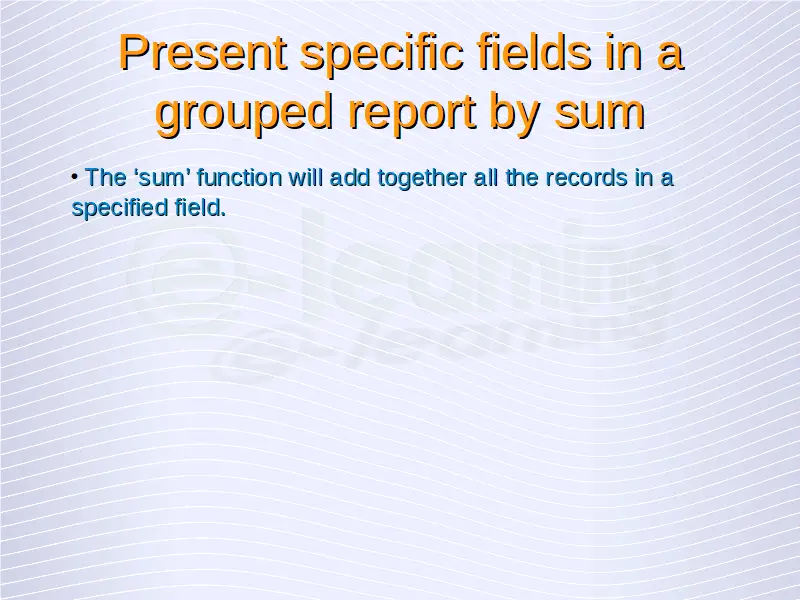 Present specific fields in a grouped report by sum

• The ‘sum’ function will add together all the records in a specified field.